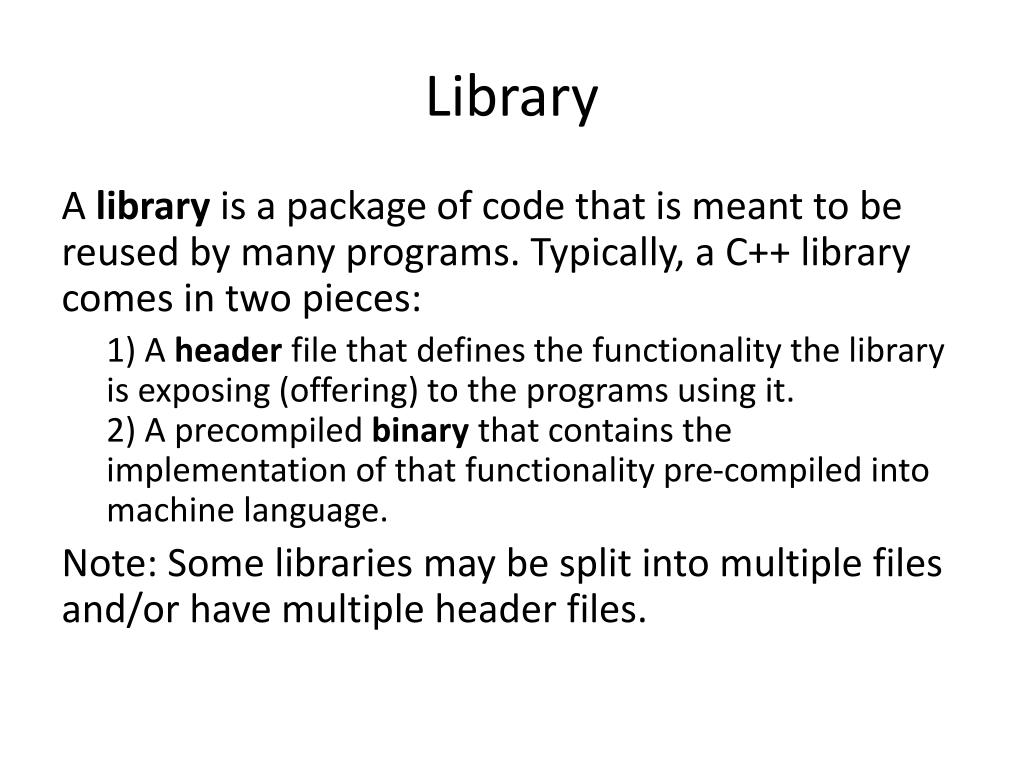 Library

A library is a package of code that is meant to be reused by many programs. Typically, a C++ library comes in two pieces:

1) A header file that defines the functionality the library is exposing (offering) to the programs using it.
2) A precompiled binary that contains the implementation of that functionality pre-compiled into machine language.

Note: Some libraries may be split into multiple files and/or have multiple header files.